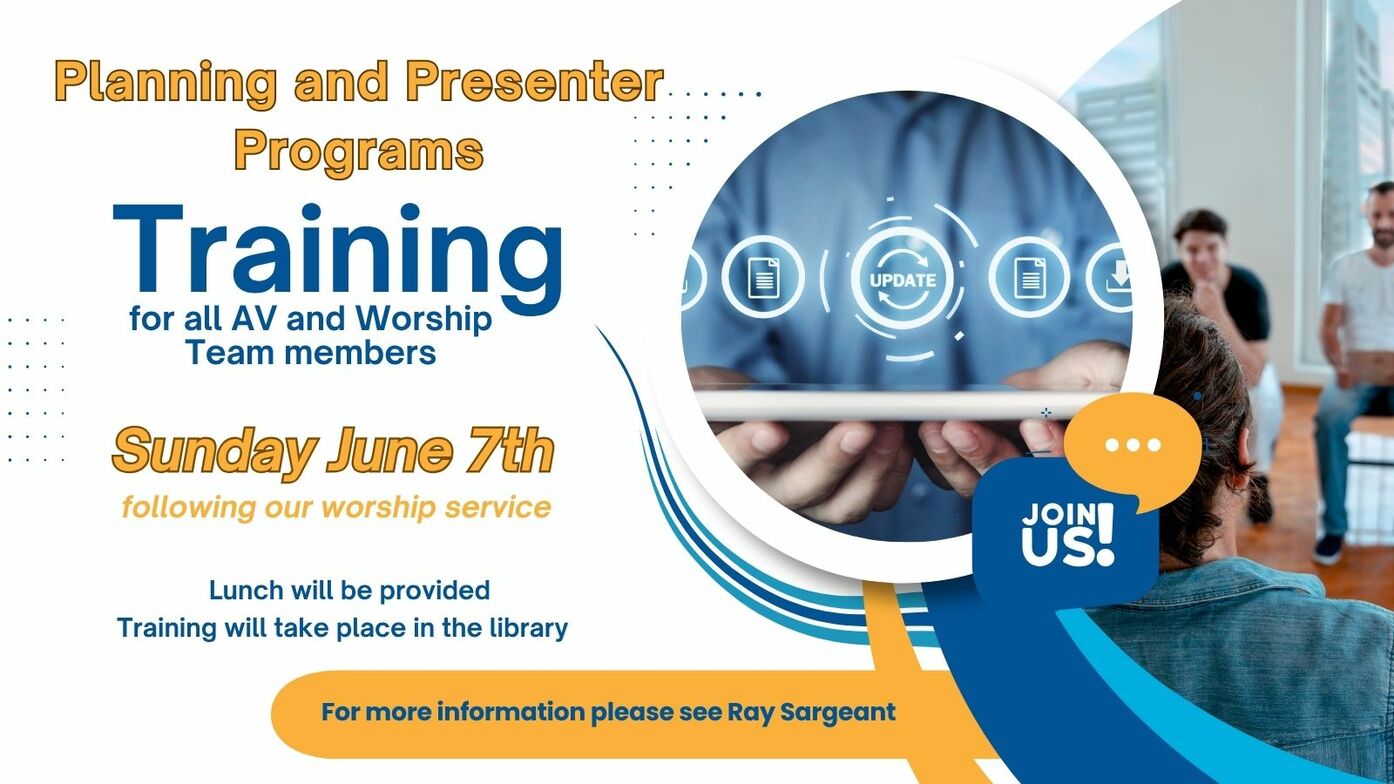 Planning and Presenter Programs

Training

for all AV and Worship Team members

Sunday June 7th

following our worship service

Lunch will be provided
Training will take place in the library

For more information please see Ray Sargeant

UPDATE

JOIN US!